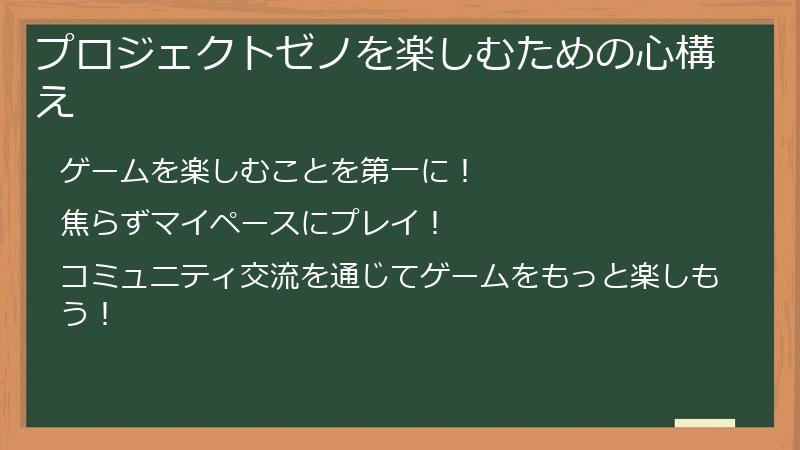 プロジェクトゼノを楽しむための心構え

ゲームを楽しむことを第一に！

焦らずマイペースにプレイ！

コミュニティ交流を通じてゲームをもっと楽しもう！